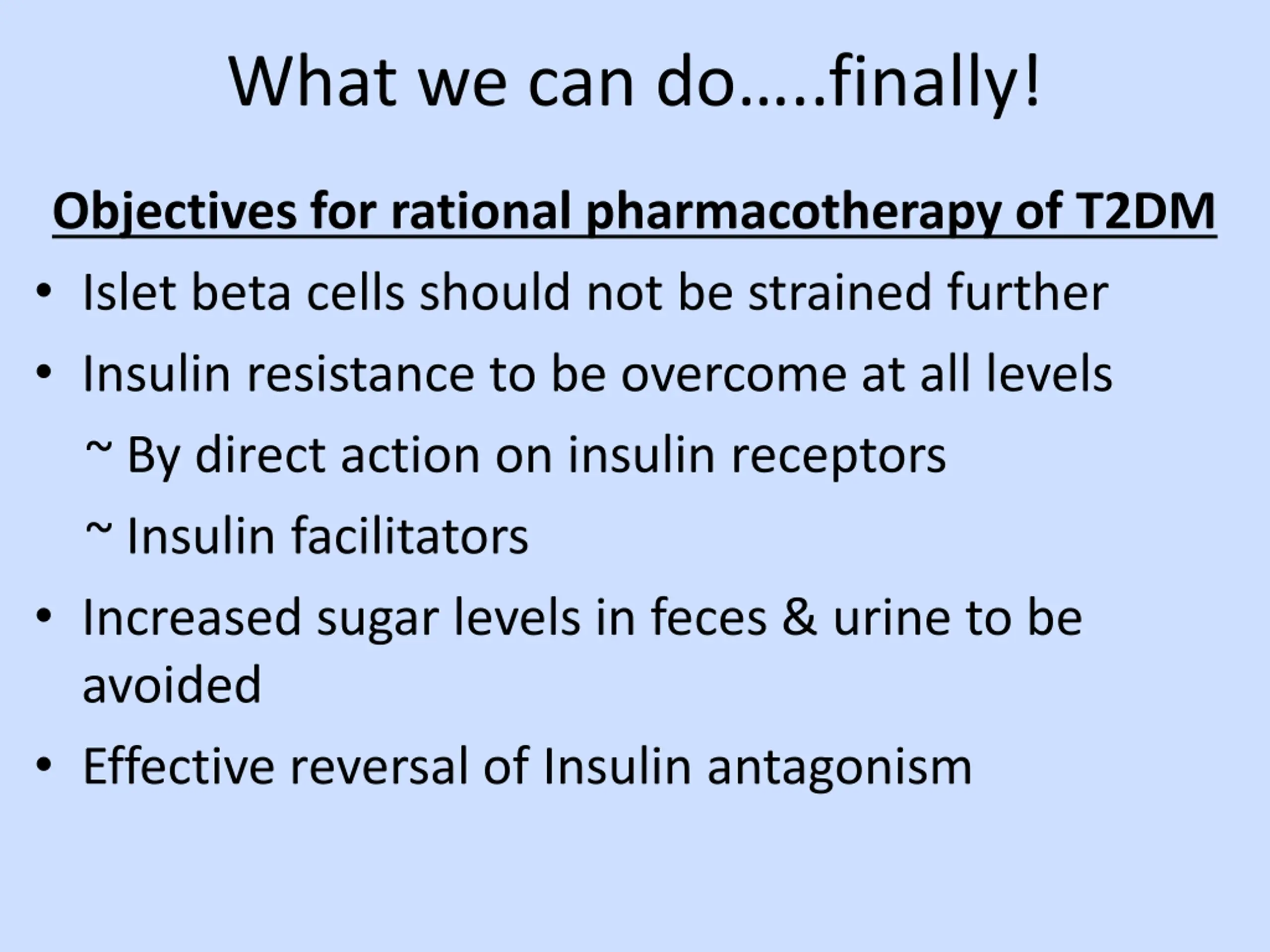 What we can do…..finally!

Objectives for rational pharmacotherapy of T2DM

• Islet beta cells should not be strained further
• Insulin resistance to be overcome at all levels
~ By direct action on insulin receptors
~ Insulin facilitators
• Increased sugar levels in feces & urine to be avoided
• Effective reversal of Insulin antagonism